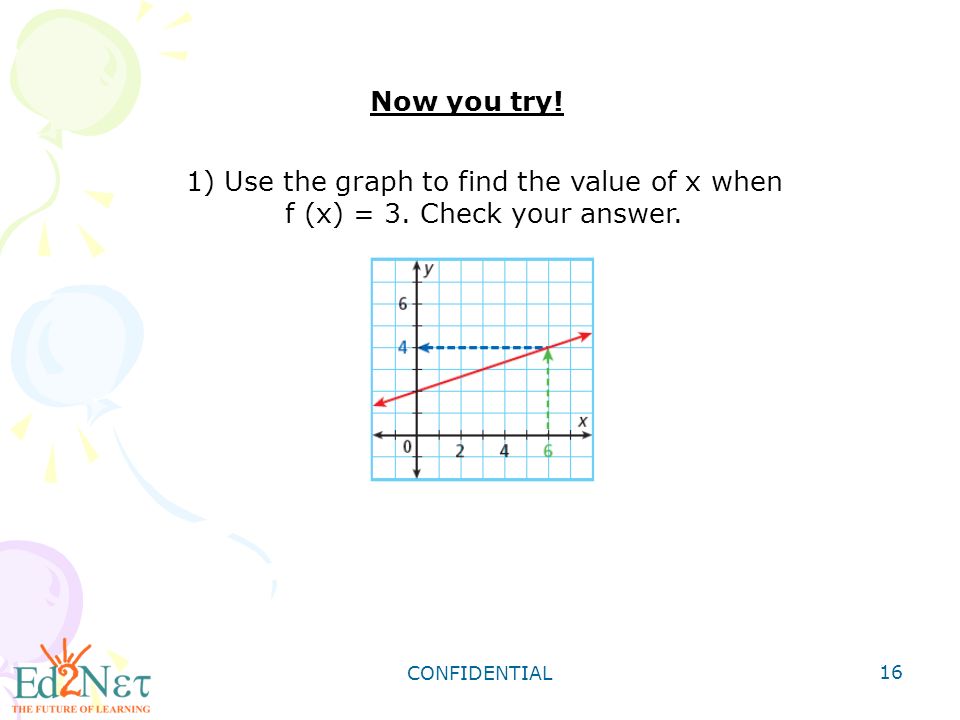 Now you try!

1) Use the graph to find the value of x when f (x) = 3. Check your answer.

y
6
4
x
0
2
4
6

Ed2Nετ
THE FUTURE OF LEARNING

CONFIDENTIAL

16